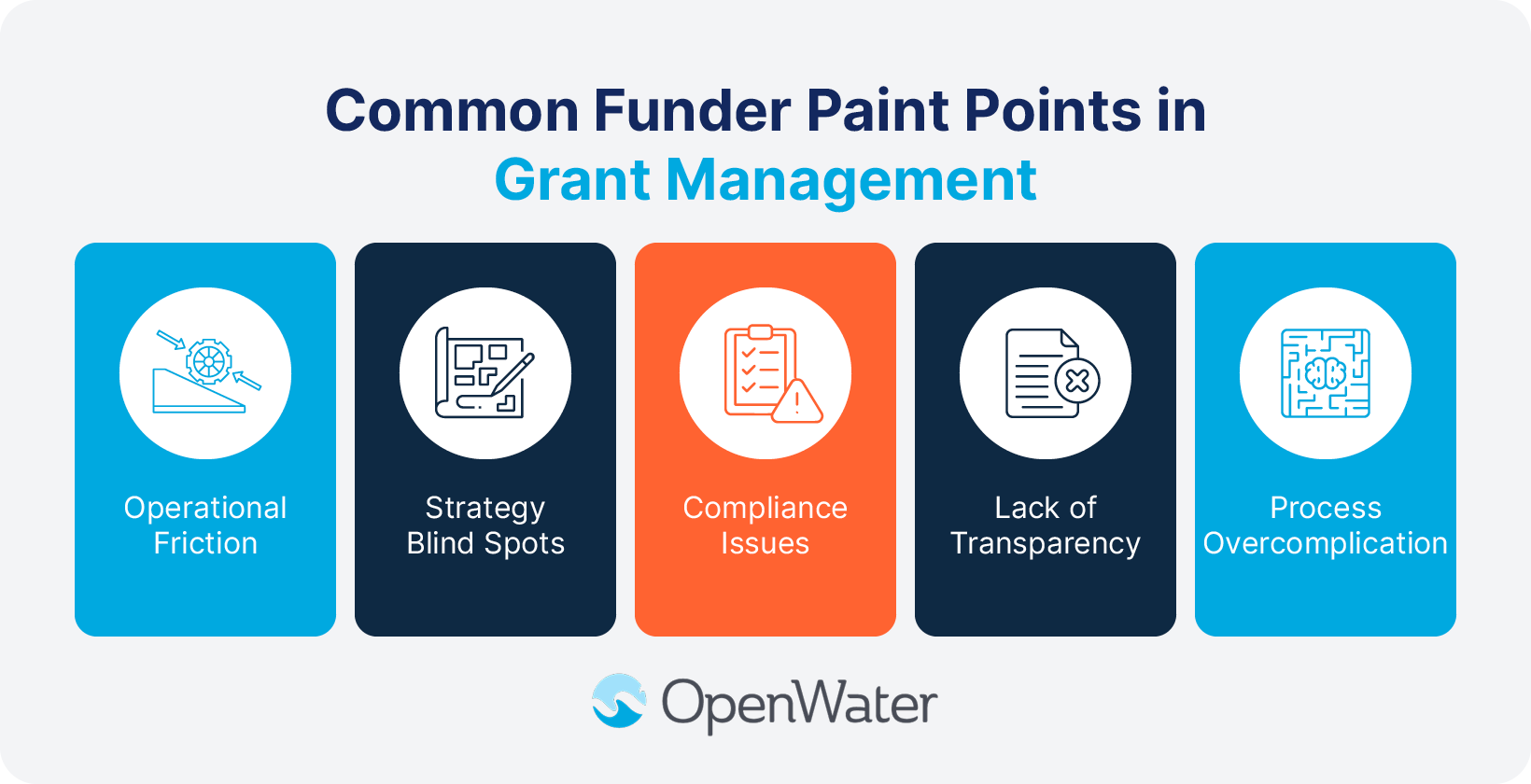 Common Funder Paint Points in Grant Management

Operational Friction

Strategy Blind Spots

Compliance Issues

Lack of Transparency

Process Overcomplication

OpenWater